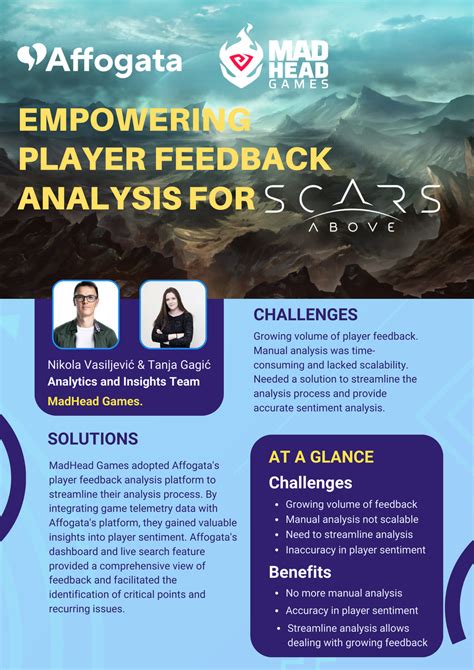 Affogata

MAD HEAD GAMES

EMPOWERING PLAYER FEEDBACK ANALYSIS FOR SCARS ABOVE

Nikola Vasiljević & Tanja Gagić
Analytics and Insights Team
MadHead Games.

CHALLENGES

Growing volume of player feedback. Manual analysis was time-consuming and lacked scalability. Needed a solution to streamline the analysis process and provide accurate sentiment analysis.

SOLUTIONS

MadHead Games adopted Affogata's player feedback analysis platform to streamline their analysis process. By integrating game telemetry data with Affogata's platform, they gained valuable insights into player sentiment. Affogata's dashboard and live search feature provided a comprehensive view of feedback and facilitated the identification of critical points and recurring issues.

AT A GLANCE

Challenges

- Growing volume of feedback
- Manual analysis not scalable
- Need to streamline analysis
- Inaccuracy in player sentiment

Benefits

- No more manual analysis
- Accuracy in player sentiment
- Streamline analysis allows dealing with growing feedback